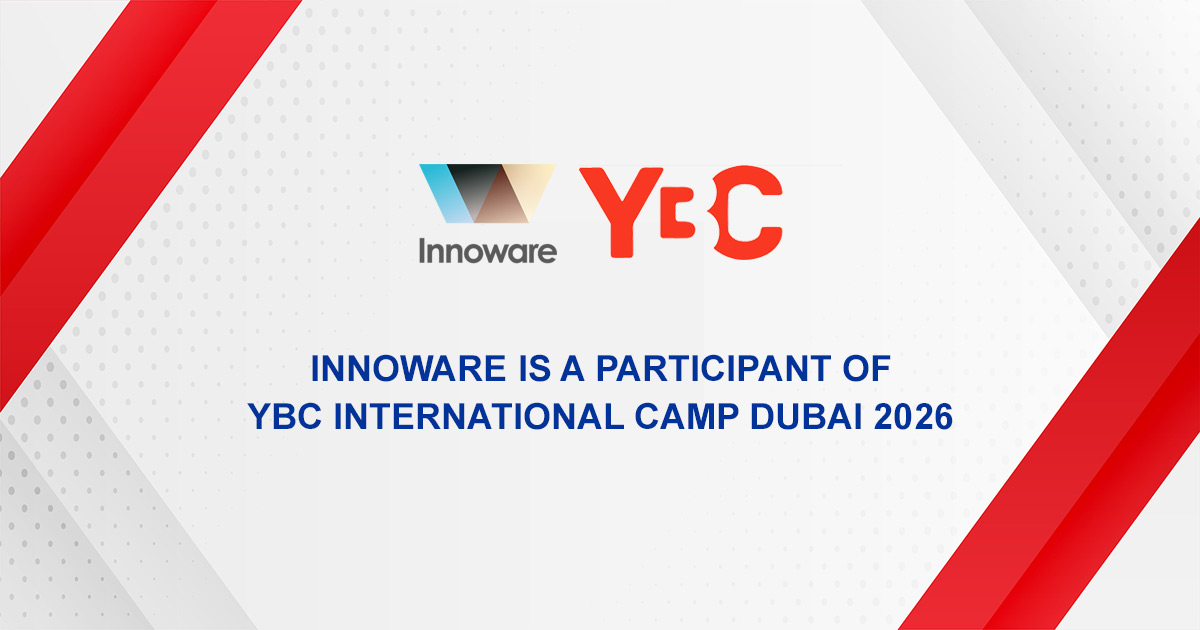 Innoware YBC

INNOWARE IS A PARTICIPANT OF YBC INTERNATIONAL CAMP DUBAI 2026